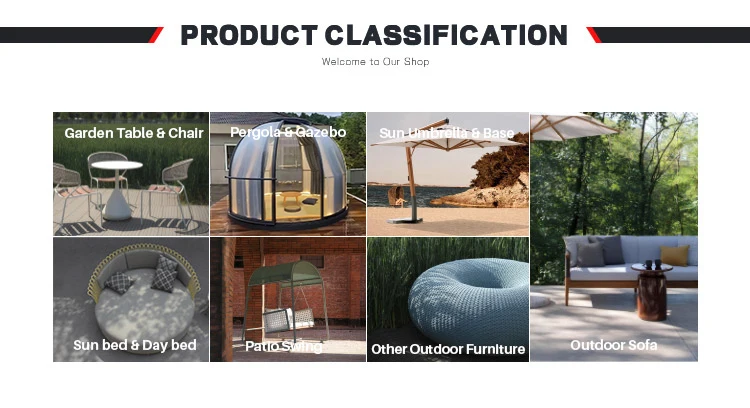 PRODUCT CLASSIFICATION

Welcome to Our Shop

Garden Table & Chair

Pergola & Gazebo

Sun Umbrella & Base

Sun bed & Day bed

Patio Swing

Other Outdoor Furniture

Outdoor Sofa